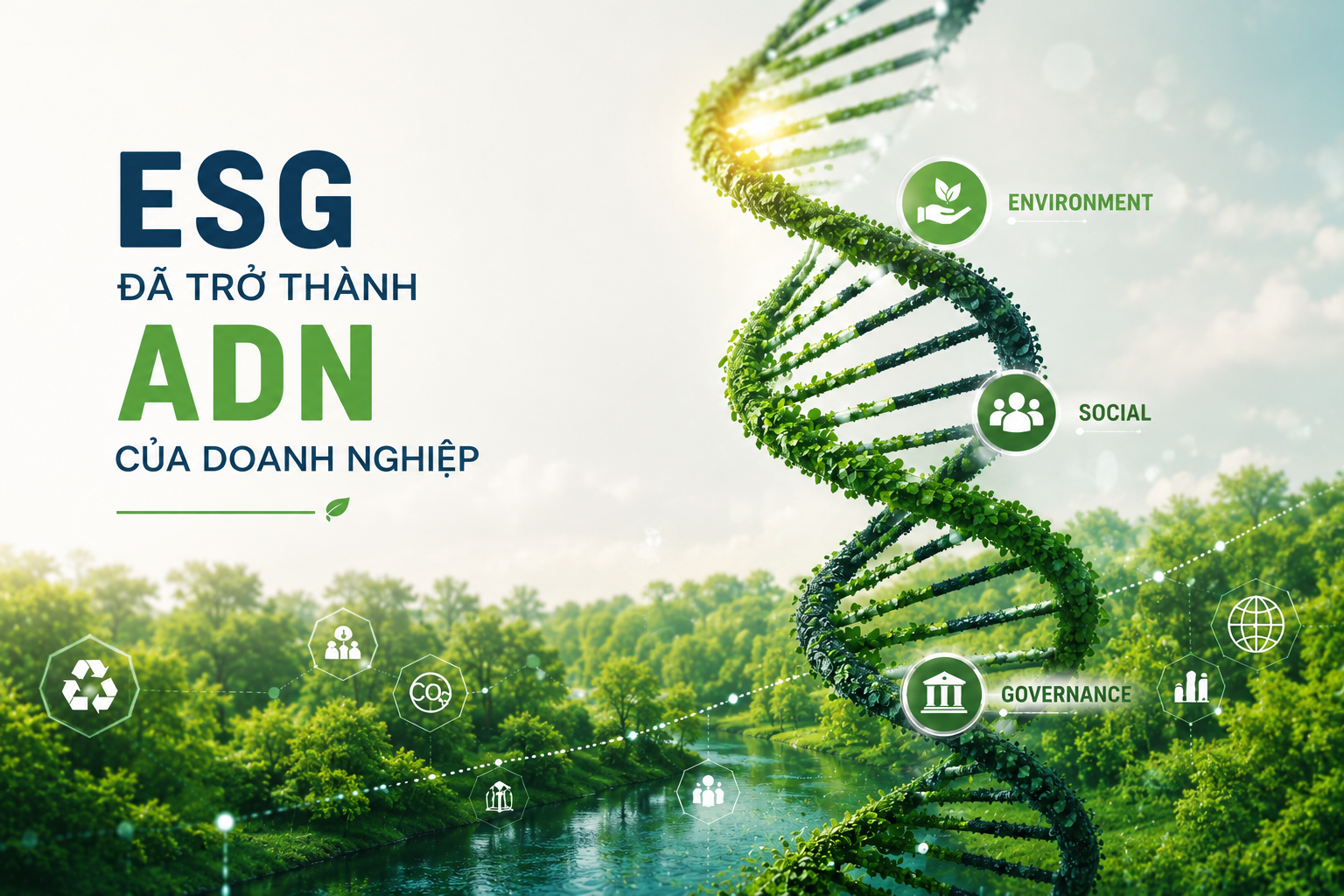 ESG
ĐÃ TRỞ THÀNH
ADN
CỦA DOANH NGHIỆP

ENVIRONMENT

SOCIAL

GOVERNANCE

$CO_2$